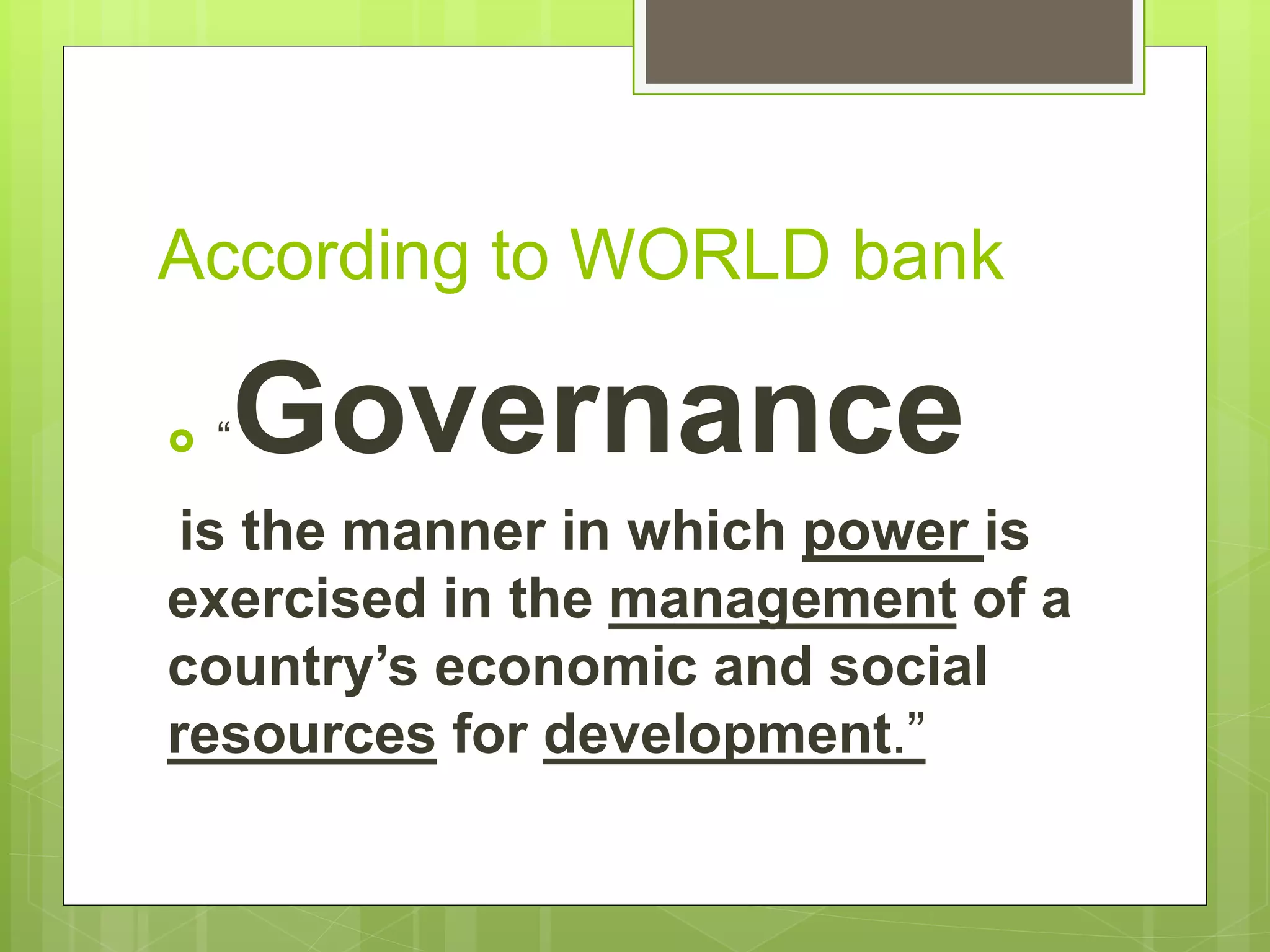 According to WORLD bank

“Governance

is the manner in which power is exercised in the management of a country’s economic and social resources for development.”